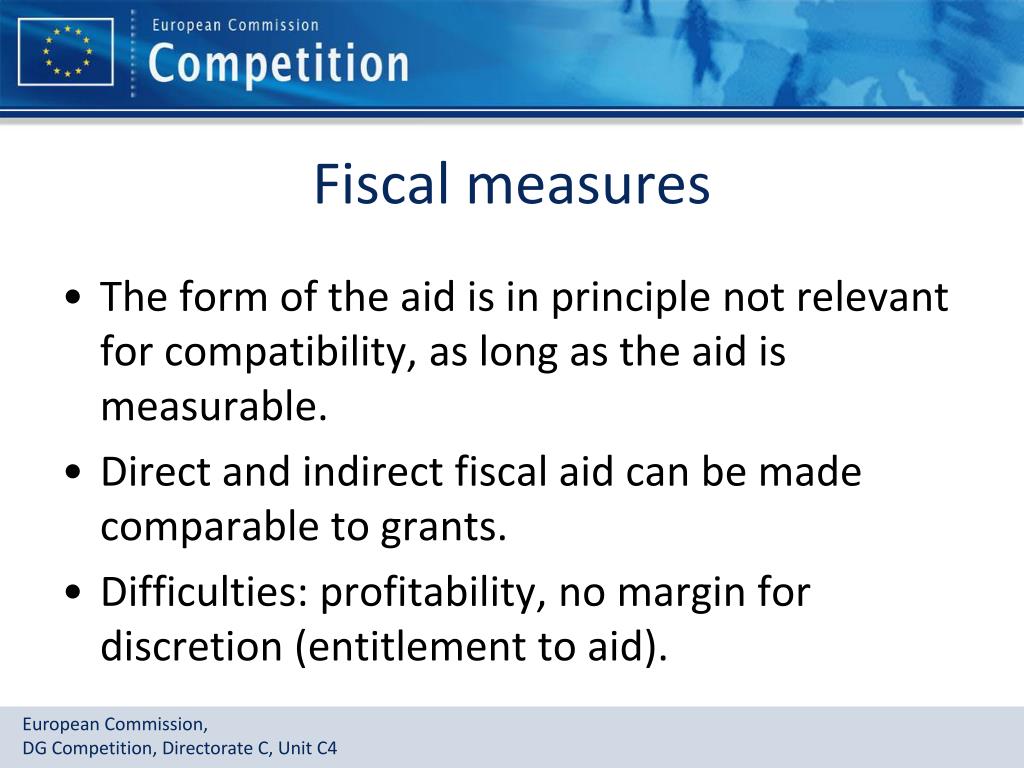 European Commission
Competition

Fiscal measures

• The form of the aid is in principle not relevant for compatibility, as long as the aid is measurable.
• Direct and indirect fiscal aid can be made comparable to grants.
• Difficulties: profitability, no margin for discretion (entitlement to aid).

European Commission,
DG Competition, Directorate C, Unit C4